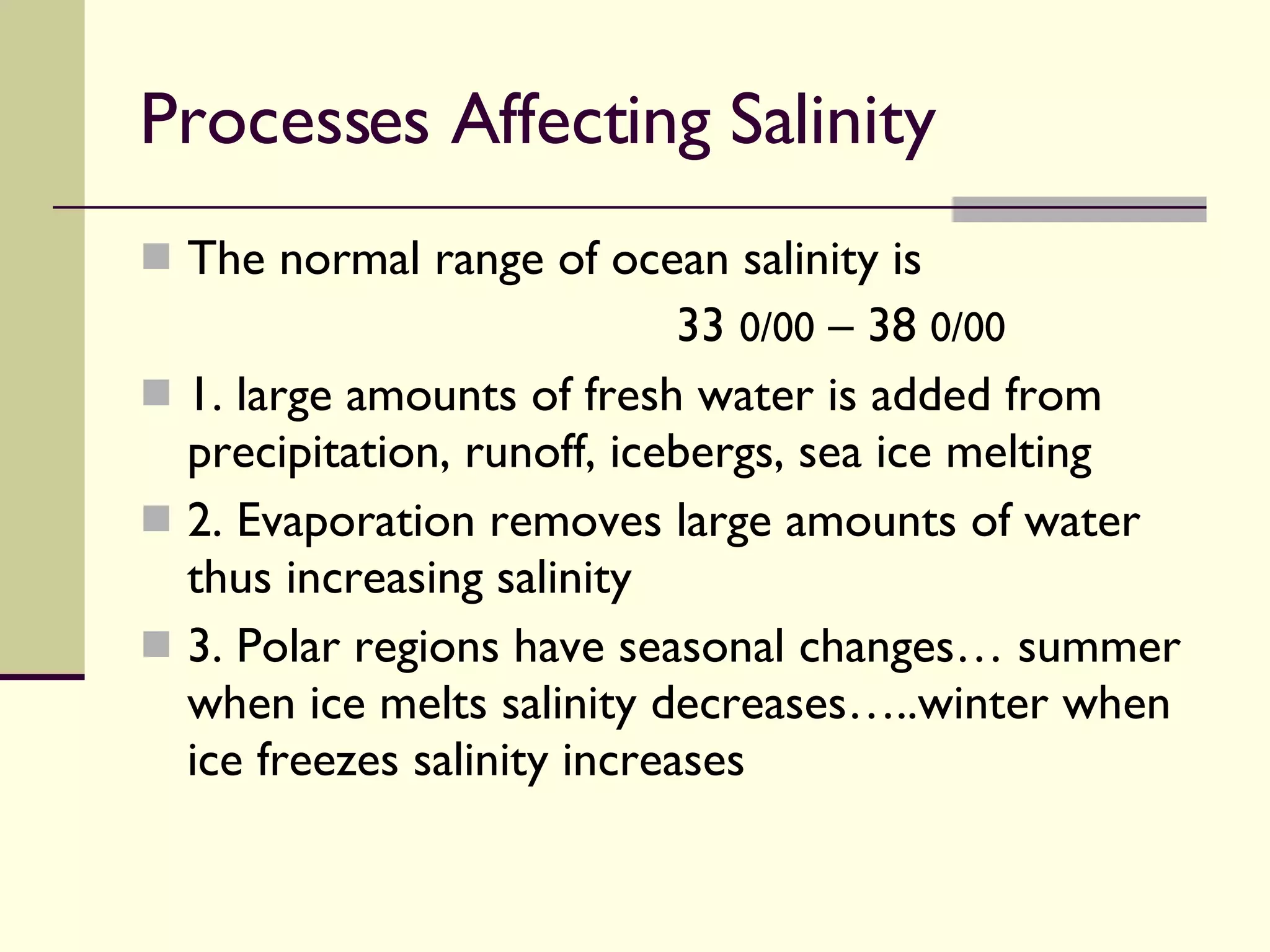 Processes Affecting Salinity

The normal range of ocean salinity is 33 0/00 – 38 0/00

1. large amounts of fresh water is added from precipitation, runoff, icebergs, sea ice melting

2. Evaporation removes large amounts of water thus increasing salinity

3. Polar regions have seasonal changes… summer when ice melts salinity decreases…..winter when ice freezes salinity increases